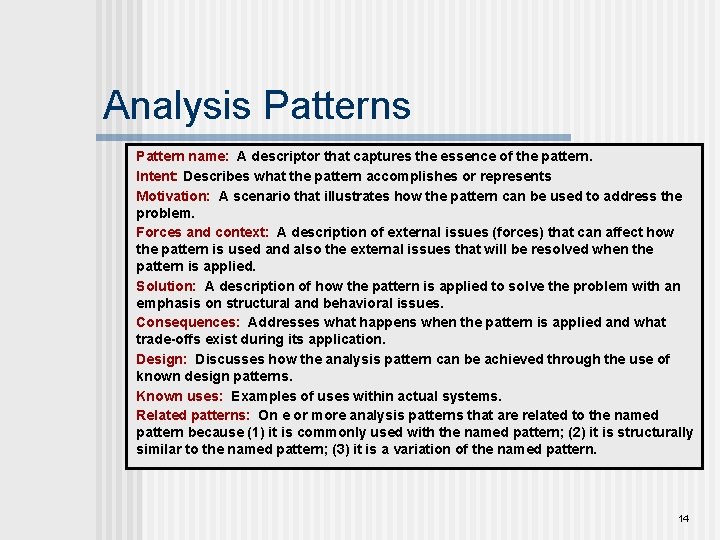 Analysis Patterns

Pattern name: A descriptor that captures the essence of the pattern.

Intent: Describes what the pattern accomplishes or represents

Motivation: A scenario that illustrates how the pattern can be used to address the problem.

Forces and context: A description of external issues (forces) that can affect how the pattern is used and also the external issues that will be resolved when the pattern is applied.

Solution: A description of how the pattern is applied to solve the problem with an emphasis on structural and behavioral issues.

Consequences: Addresses what happens when the pattern is applied and what trade-offs exist during its application.

Design: Discusses how the analysis pattern can be achieved through the use of known design patterns.

Known uses: Examples of uses within actual systems.

Related patterns: On e or more analysis patterns that are related to the named pattern because (1) it is commonly used with the named pattern; (2) it is structurally similar to the named pattern; (3) it is a variation of the named pattern.

14